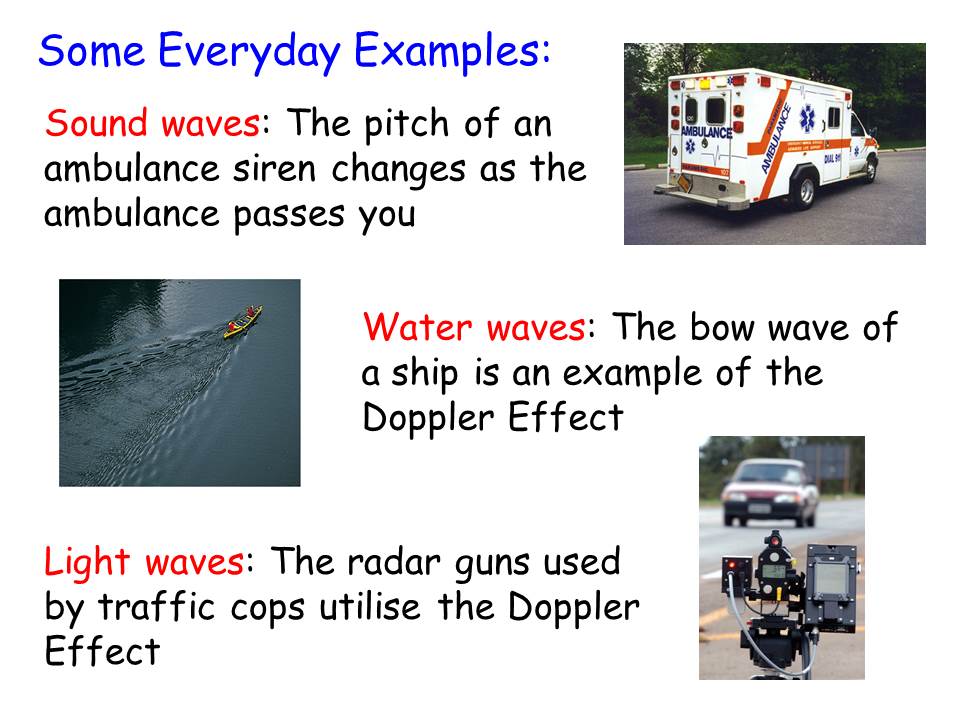 Some Everyday Examples:

Sound waves: The pitch of an ambulance siren changes as the ambulance passes you

AMBULANCE

AMBULANCE

Water waves: The bow wave of a ship is an example of the Doppler Effect

Light waves: The radar guns used by traffic cops utilise the Doppler Effect